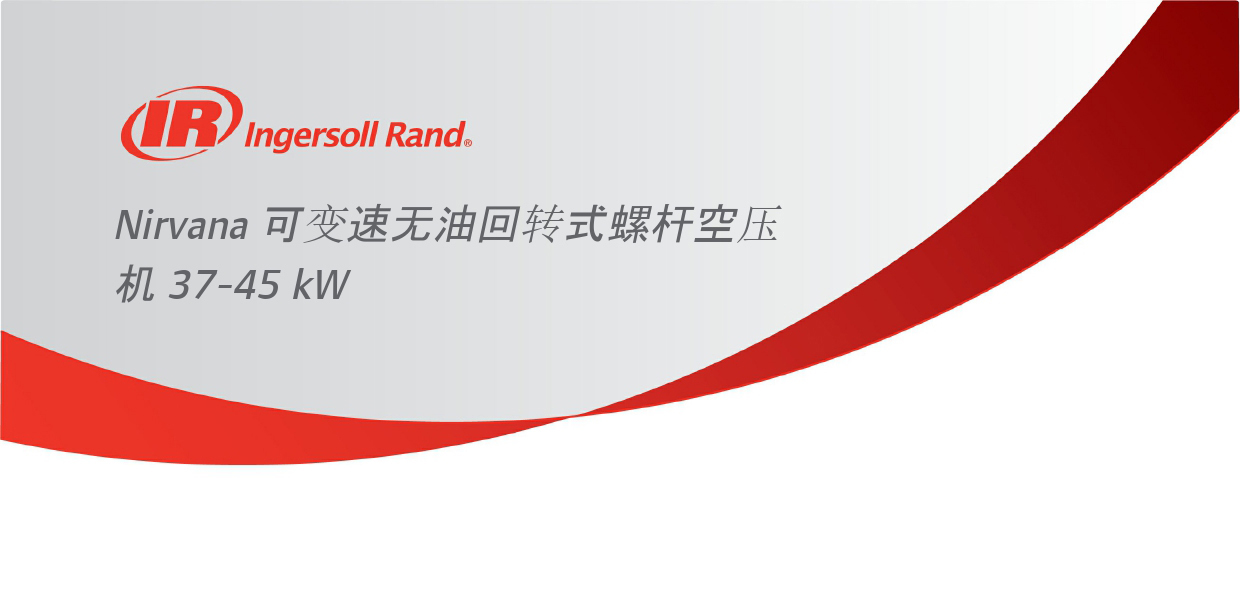 IR Ingersoll Rand®

Nirvana 可变速无油回转式螺杆空压机 37-45 kW